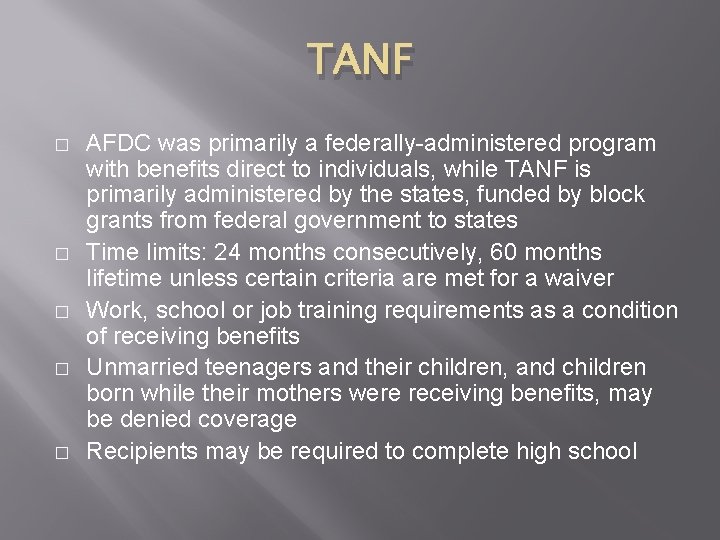 TANF

□ AFDC was primarily a federally-administered program with benefits direct to individuals, while TANF is primarily administered by the states, funded by block grants from federal government to states

□ Time limits: 24 months consecutively, 60 months lifetime unless certain criteria are met for a waiver

□ Work, school or job training requirements as a condition of receiving benefits

□ Unmarried teenagers and their children, and children born while their mothers were receiving benefits, may be denied coverage

□ Recipients may be required to complete high school